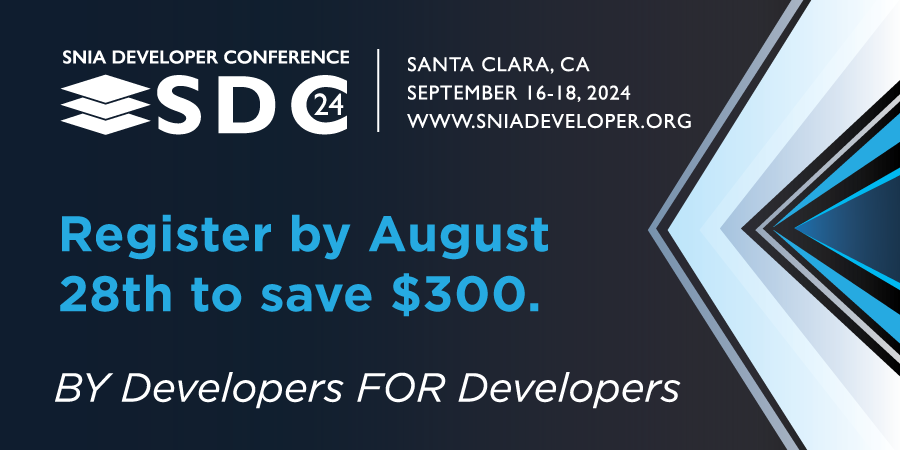 SNIA DEVELOPER CONFERENCE
SDC 24

SANTA CLARA, CA
SEPTEMBER 16-18, 2024
WWW.SNIADEVELOPER.ORG

Register by August 28th to save \$300.

BY Developers FOR Developers